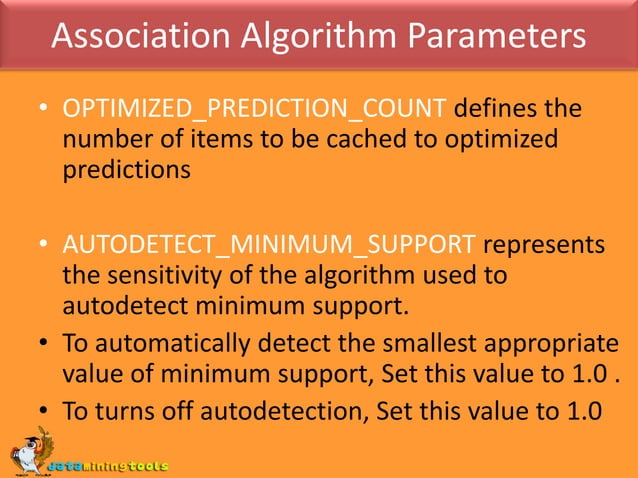 Association Algorithm Parameters

• OPTIMIZED_PREDICTION_COUNT defines the number of items to be cached to optimized predictions

• AUTODETECT_MINIMUM_SUPPORT represents the sensitivity of the algorithm used to autodetect minimum support.

• To automatically detect the smallest appropriate value of minimum support, Set this value to 1.0 .

• To turns off autodetection, Set this value to 1.0

dataminingtools